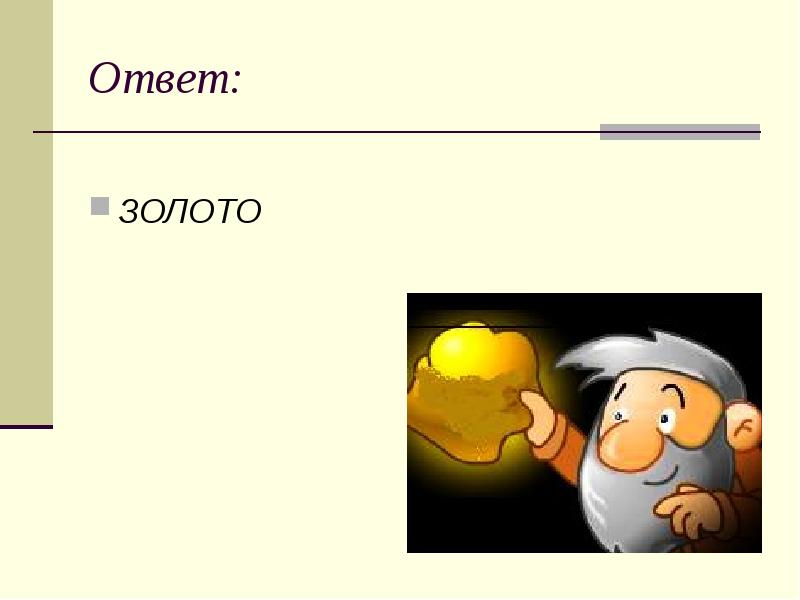 Ответ:

ЗОЛОТО